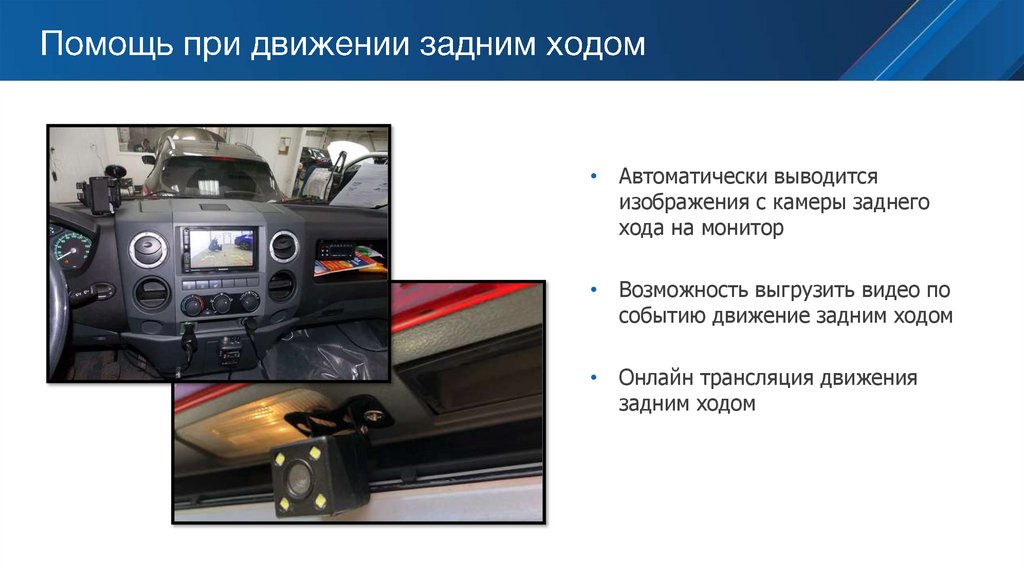 Помощь при движении задним ходом

• Автоматически выводится изображения с камеры заднего хода на монитор

• Возможность выгрузить видео по событию движение задним ходом

• Онлайн трансляция движения задним ходом